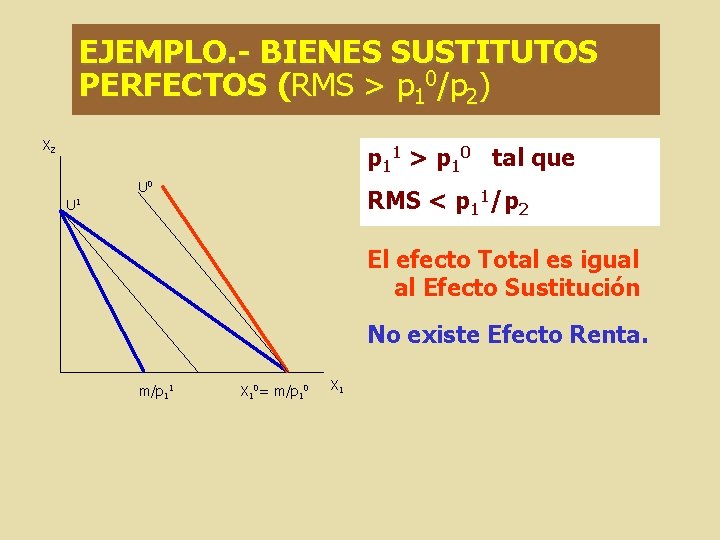 EJEMPLO.- BIENES SUSTITUTOS PERFECTOS (RMS > $p_1^0/p_2$)

$X_2$

$U^0$

$U^1$

$m/p_1^1$

$X_1^0 = m/p_1^0$

$X_1$

$p_1^1 > p_1^0$ tal que

RMS < $p_1^1/p_2$

El efecto Total es igual al Efecto Sustitución

No existe Efecto Renta.